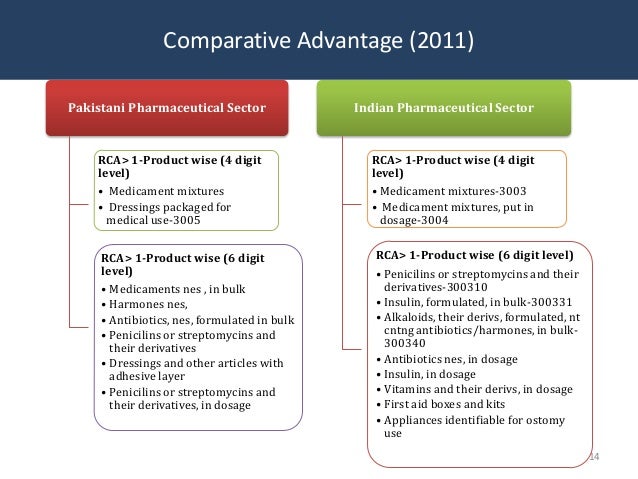 Comparative Advantage (2011)

Pakistani Pharmaceutical Sector

RCA> 1-Product wise (4 digit level)
• Medicament mixtures
• Dressings packaged for medical use-3005

RCA> 1-Product wise (6 digit level)
• Medicaments nes , in bulk
• Harmones nes,
• Antibiotics, nes, formulated in bulk
• Penicilins or streptomycins and their derivatives
• Dressings and other articles with adhesive layer
• Penicilins or streptomycins and their derivatives, in dosage

Indian Pharmaceutical Sector

RCA> 1-Product wise (4 digit level)
• Medicament mixtures-3003
• Medicament mixtures, put in dosage-3004

RCA> 1-Product wise (6 digit level)
• Penicilins or streptomycins and their derivatives-300310
• Insulin, formulated, in bulk-300331
• Alkaloids, their derivs, formulated, nt cntng antibiotics/harmones, in bulk-300340
• Antibiotics nes, in dosage
• Insulin, in dosage
• Vitamins and their derivs, in dosage
• First aid boxes and kits
• Appliances identifiable for ostomy use

14